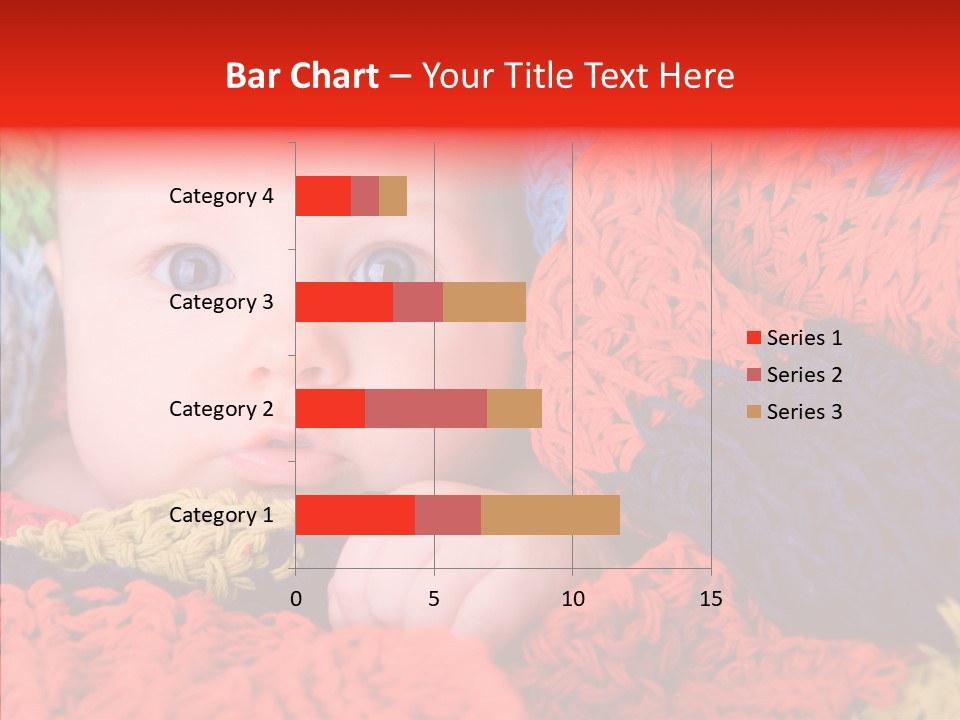 Bar Chart – Your Title Text Here

Category 4
Category 3
Category 2
Category 1

0
5
10
15

Series 1
Series 2
Series 3